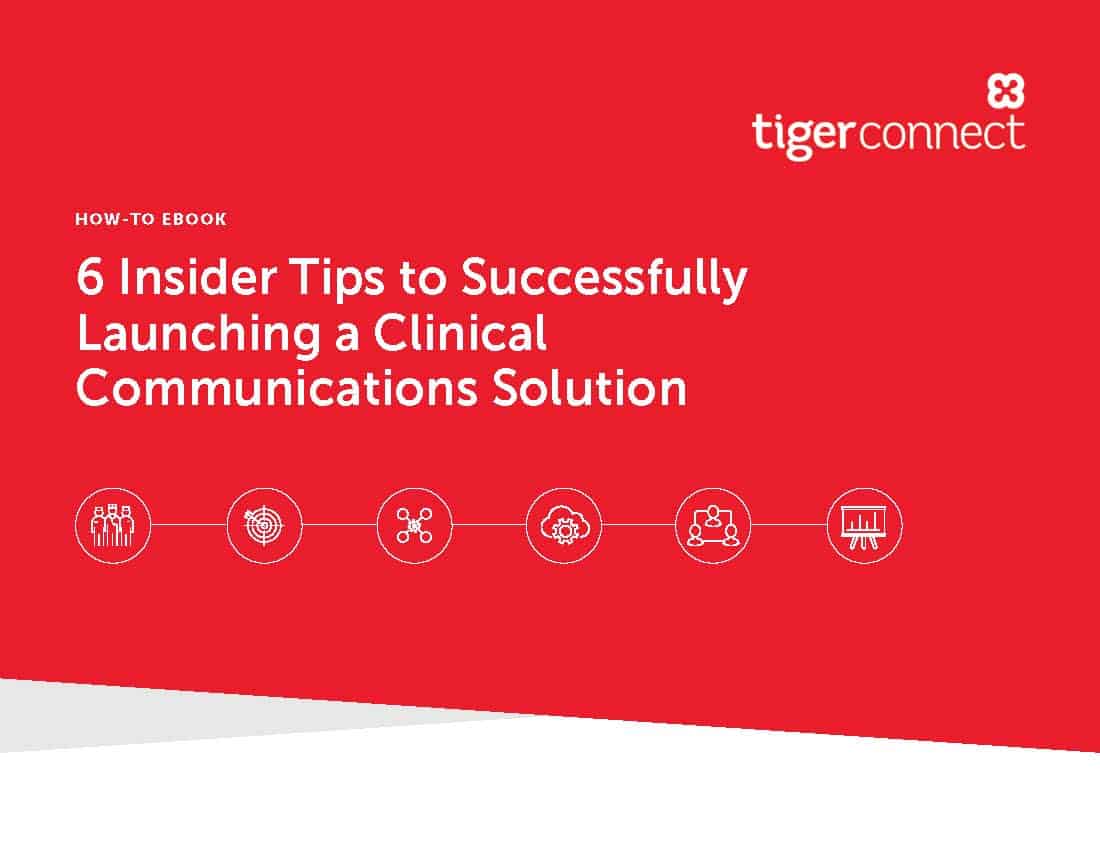 tigerconnect

HOW-TO EBOOK

6 Insider Tips to Successfully Launching a Clinical Communications Solution